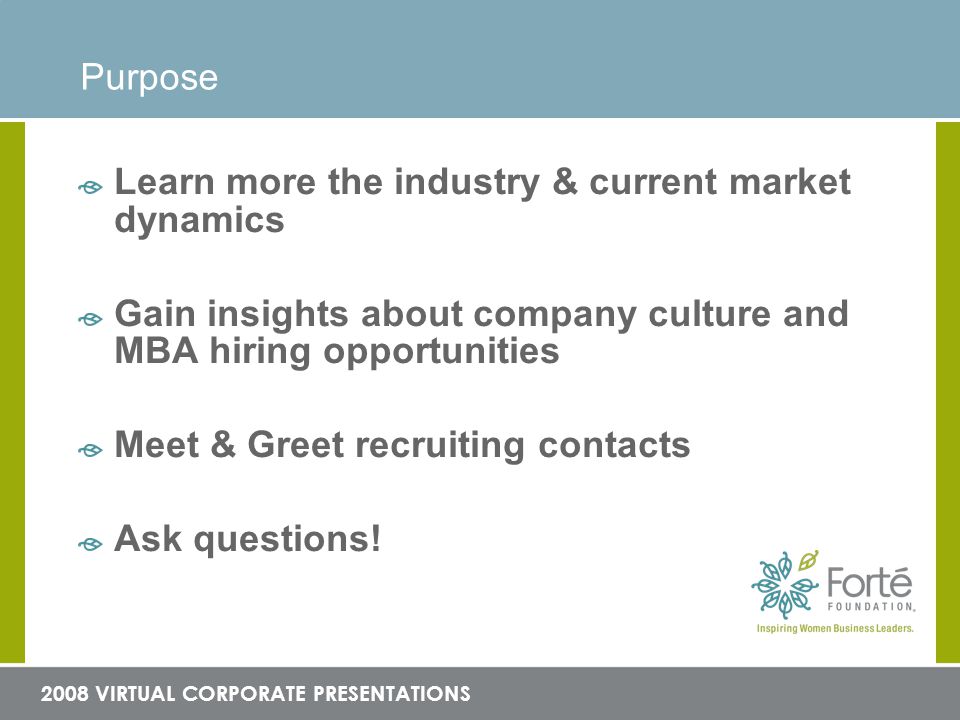 Purpose

Learn more the industry & current market dynamics

Gain insights about company culture and MBA hiring opportunities

Meet & Greet recruiting contacts

Ask questions!

Forté FOUNDATION.
Inspiring Women Business Leaders.

2008 VIRTUAL CORPORATE PRESENTATIONS